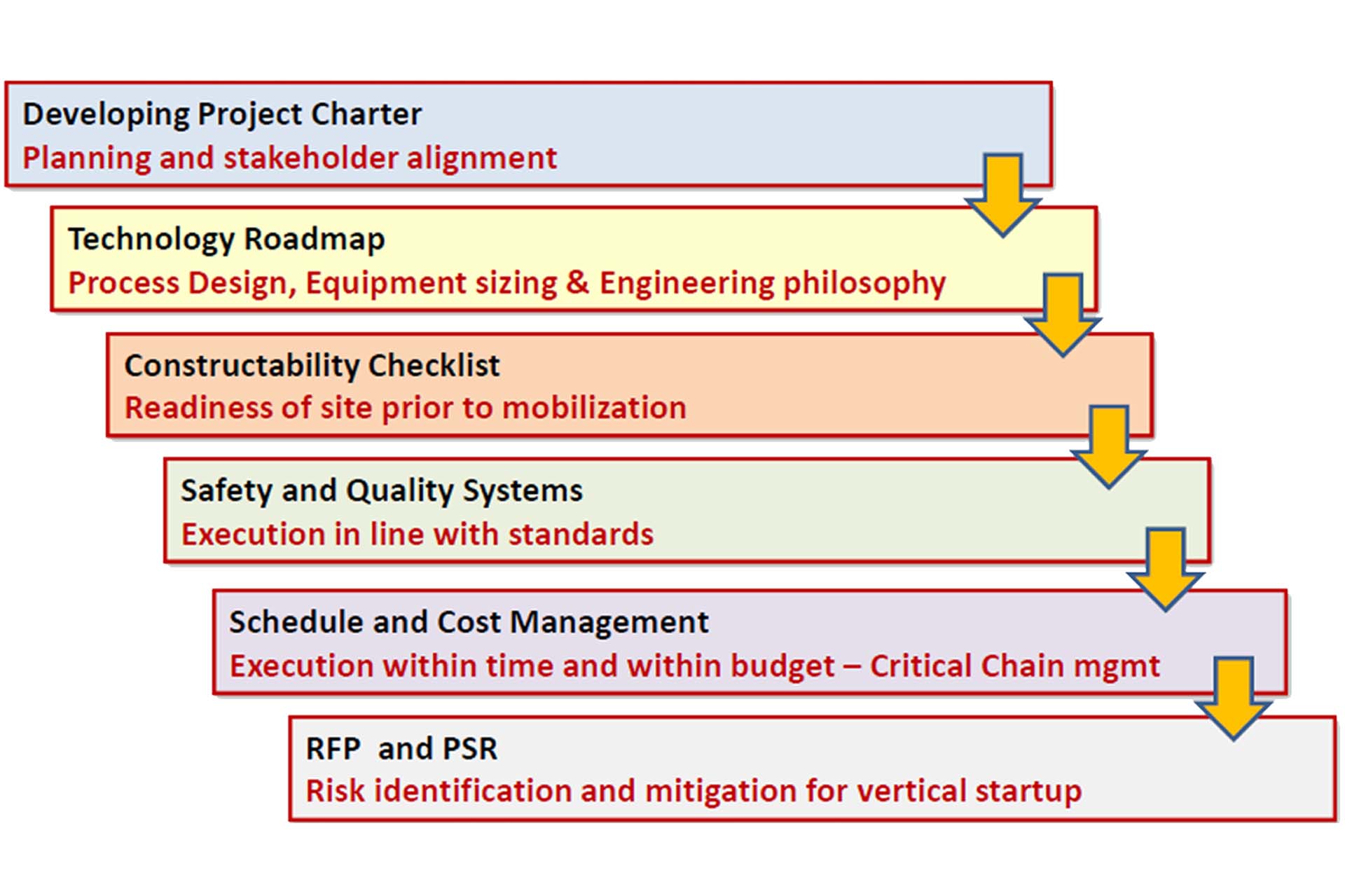 Developing Project Charter
Planning and stakeholder alignment

Technology Roadmap
Process Design, Equipment sizing & Engineering philosophy

Constructability Checklist
Readiness of site prior to mobilization

Safety and Quality Systems
Execution in line with standards

Schedule and Cost Management
Execution within time and within budget – Critical Chain mgmt

RFP and PSR
Risk identification and mitigation for vertical startup